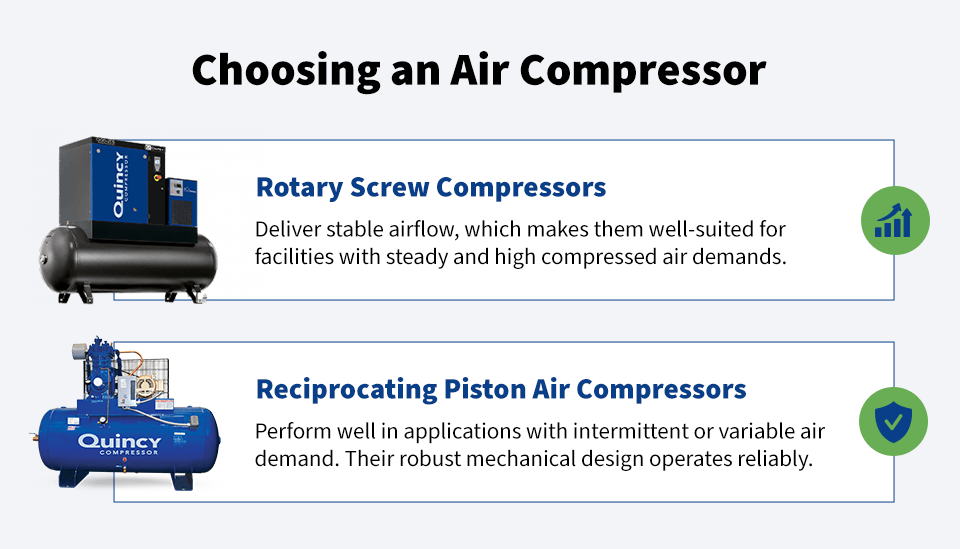 Choosing an Air Compressor

Quincy COMPRESSOR

Rotary Screw Compressors

Deliver stable airflow, which makes them well-suited for facilities with steady and high compressed air demands.

Quincy COMPRESSOR

Reciprocating Piston Air Compressors

Perform well in applications with intermittent or variable air demand. Their robust mechanical design operates reliably.